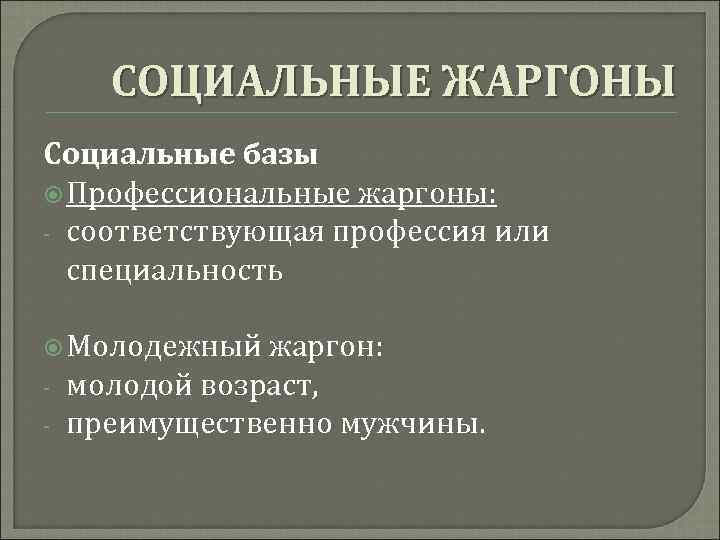 СОЦИАЛЬНЫЕ ЖАРГОНЫ

Социальные базы

Профессиональные жаргоны:
- соответствующая профессия или специальность

Молодежный жаргон:
- молодой возраст,
- преимущественно мужчины.